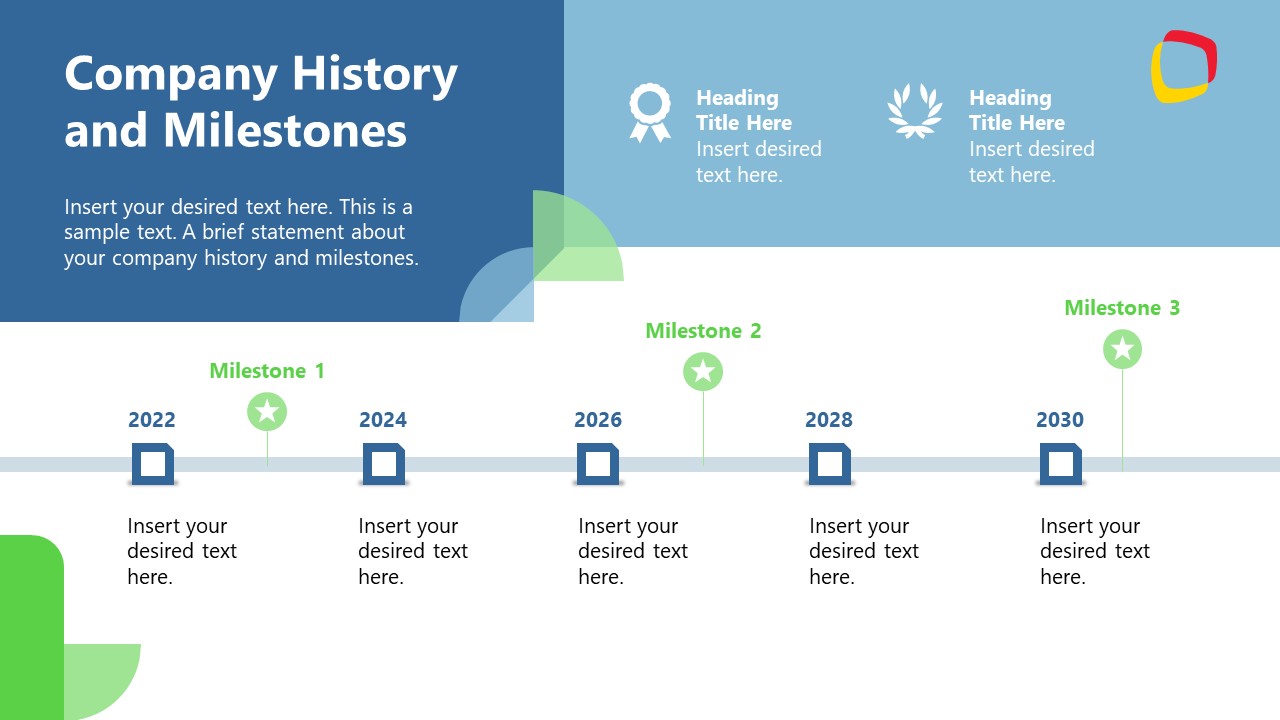 Company History and Milestones

Insert your desired text here. This is a sample text. A brief statement about your company history and milestones.

Heading Title Here
Insert desired text here.

Heading Title Here
Insert desired text here.

Milestone 1

Milestone 2

Milestone 3

2022
Insert your desired text here.

2024
Insert your desired text here.

2026
Insert your desired text here.

2028
Insert your desired text here.

2030
Insert your desired text here.